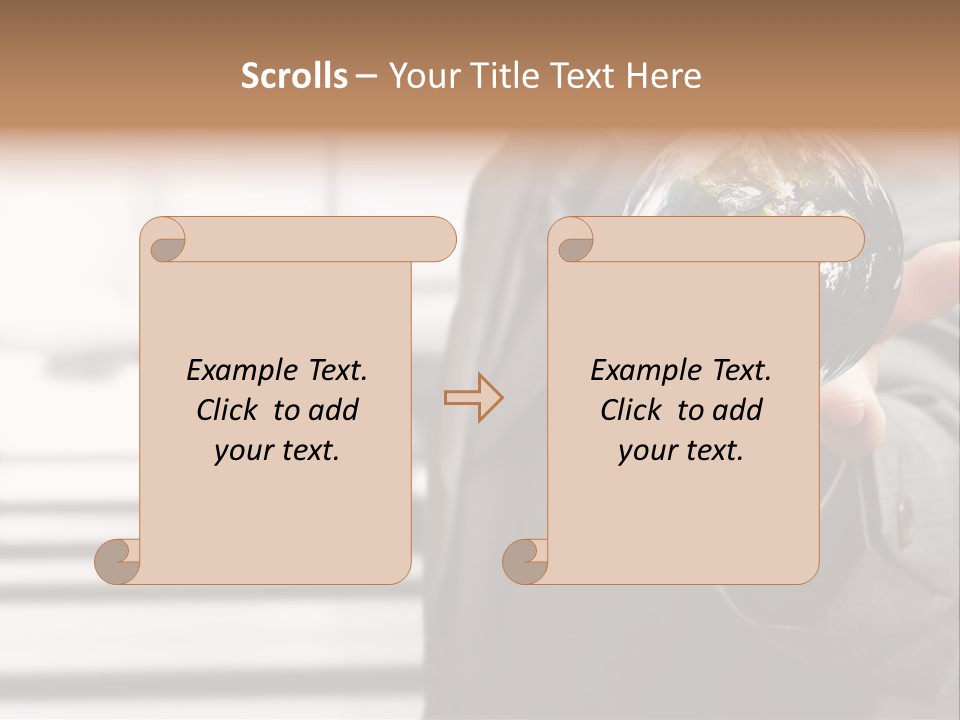 Scrolls – Your Title Text Here

Example Text. Click to add your text.

Example Text. Click to add your text.